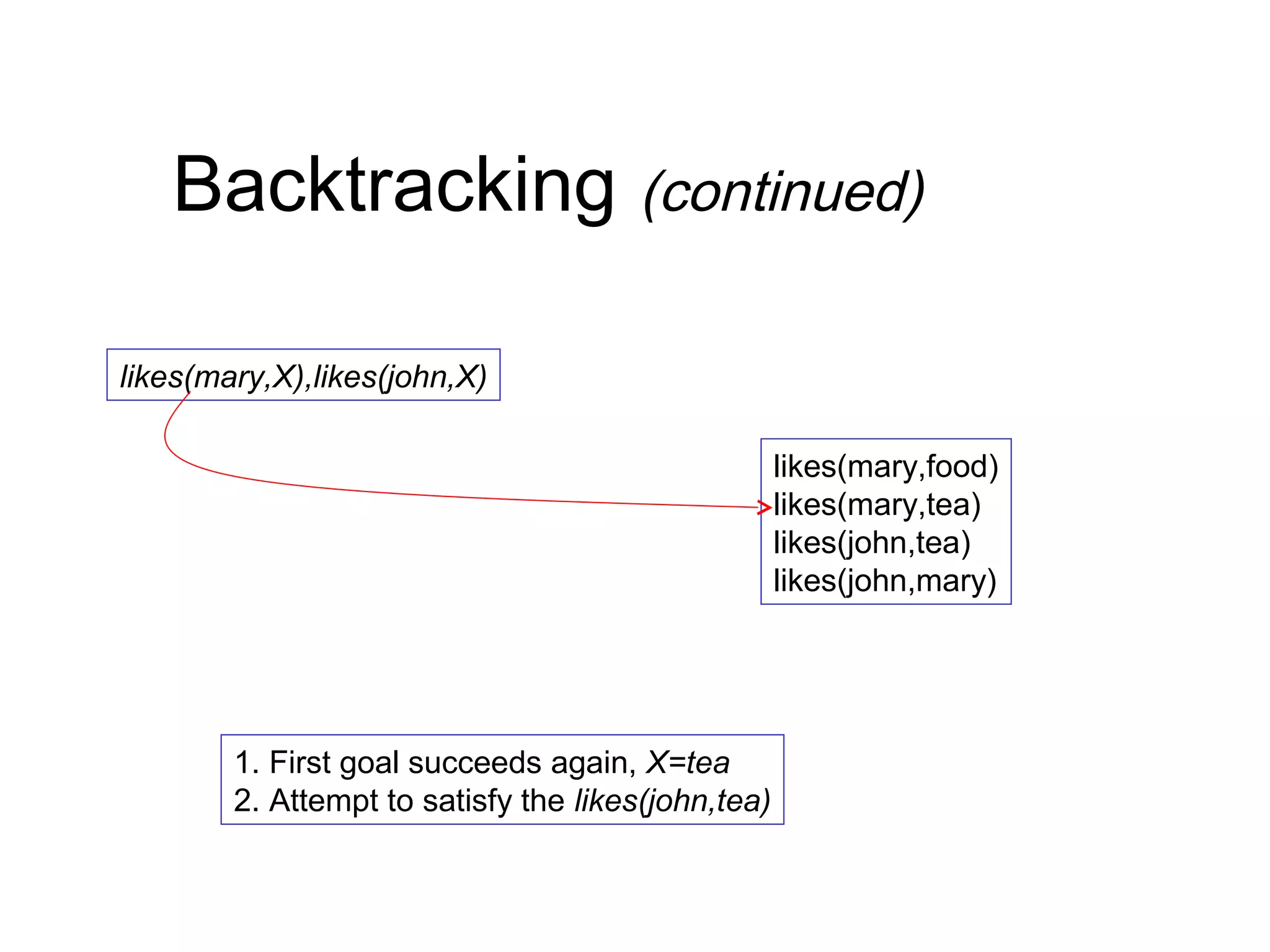 Backtracking (continued)

likes(mary,X),likes(john,X)

likes(mary,food)
likes(mary,tea)
likes(john,tea)
likes(john,mary)

1. First goal succeeds again, X=tea
2. Attempt to satisfy the likes(john,tea)